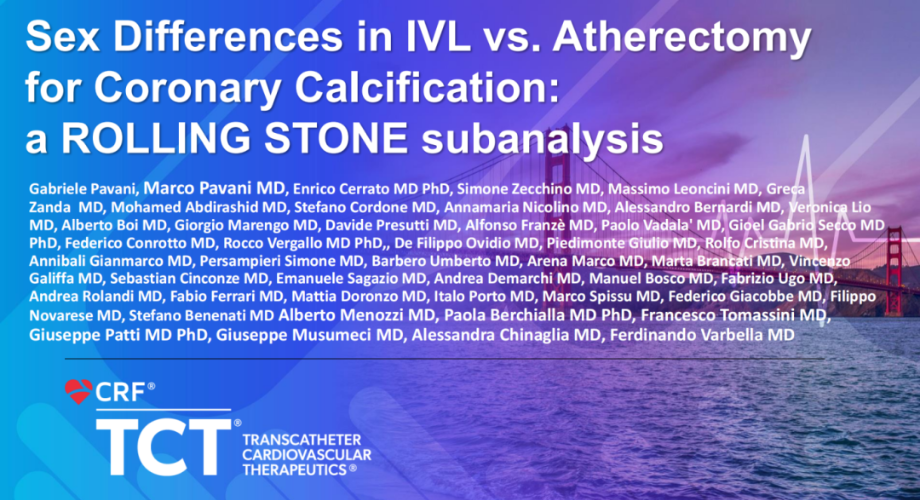 Sex Differences in IVL vs. Atherectomy for Coronary Calcification: a ROLLING STONE subanalysis

Gabriele Pavani, Marco Pavani MD, Enrico Cerrato MD PhD, Simone Zecchino MD, Massimo Leoncini MD, Greca Zanda MD, Mohamed Abdirashid MD, Stefano Cordone MD, Annamaria Nicolino MD, Alessandro Bernardi MD, Veronica Lio MD, Alberto Boi MD, Giorgio Marengo MD, Davide Presutti MD, Alfonso Franzè MD, Paolo Vadala' MD, Gioel Gabrio Secco MD PhD, Federico Conrotto MD, Rocco Vergallo MD PhD,, De Filippo Ovidio MD, Piedimonte Giulio MD, Rolfo Cristina MD, Annibali Gianmarco MD, Persampieri Simone MD, Barbero Umberto MD, Arena Marco MD, Marta Brancati MD, Vincenzo Galiffa MD, Sebastian Cinconze MD, Emanuele Sagazio MD, Andrea Demarchi MD, Manuel Bosco MD, Fabrizio Ugo MD, Andrea Rolandi MD, Fabio Ferrari MD, Mattia Doronzo MD, Italo Porto MD, Marco Spissu MD, Federico Giacobbe MD, Filippo Novarese MD, Stefano Benenati MD Alberto Menozzi MD, Paola Berchialla MD PhD, Francesco Tomassini MD, Giuseppe Patti MD PhD, Giuseppe Musumeci MD, Alessandra Chinaglia MD, Ferdinando Varbella MD

CRF®

TCT®
TRANSCATHETER CARDIOVASCULAR THERAPEUTICS®